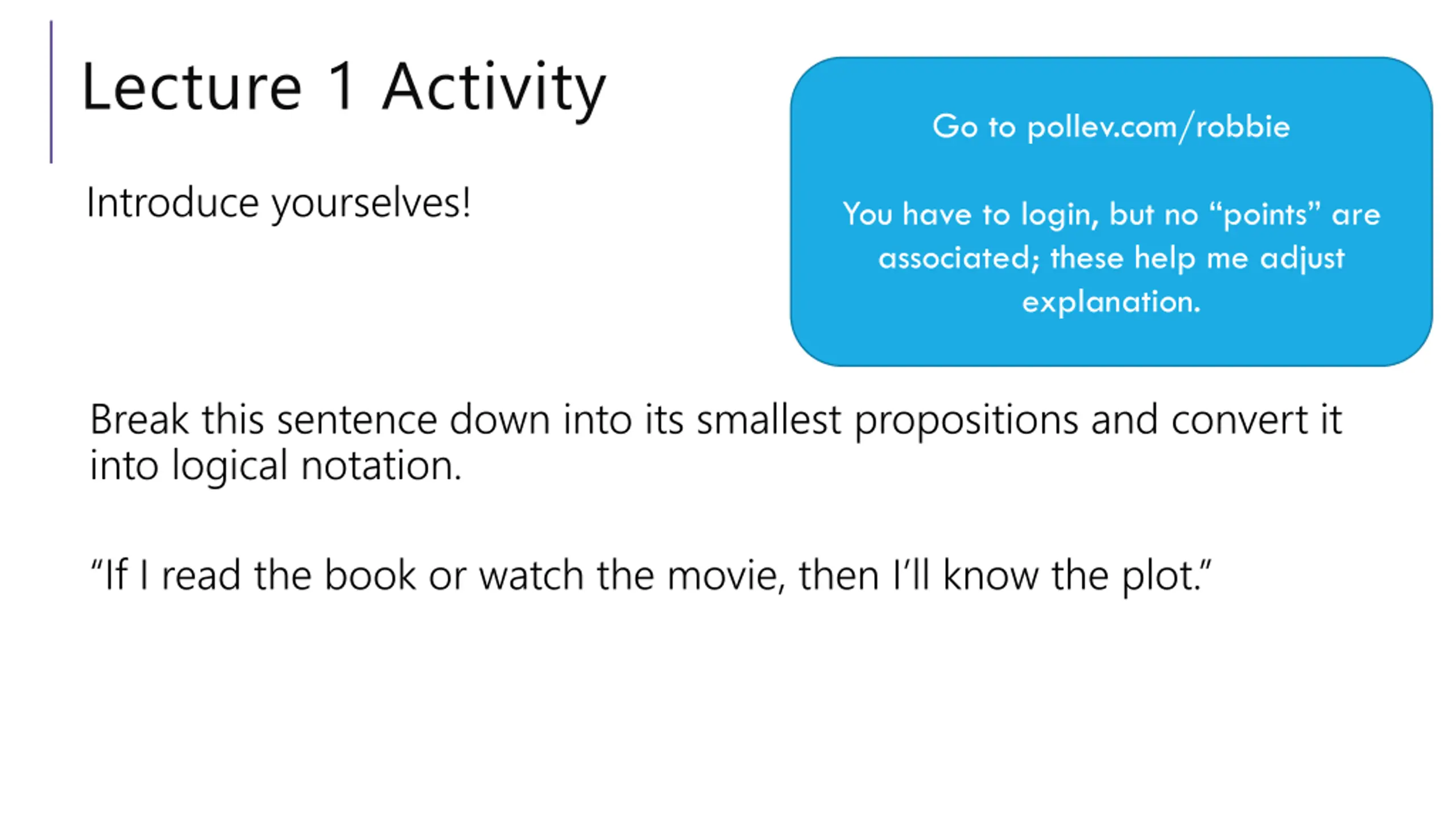 Lecture 1 Activity

Go to pollev.com/robbie

You have to login, but no “points” are associated; these help me adjust explanation.

Introduce yourselves!

Break this sentence down into its smallest propositions and convert it into logical notation.

“If I read the book or watch the movie, then I’ll know the plot.”